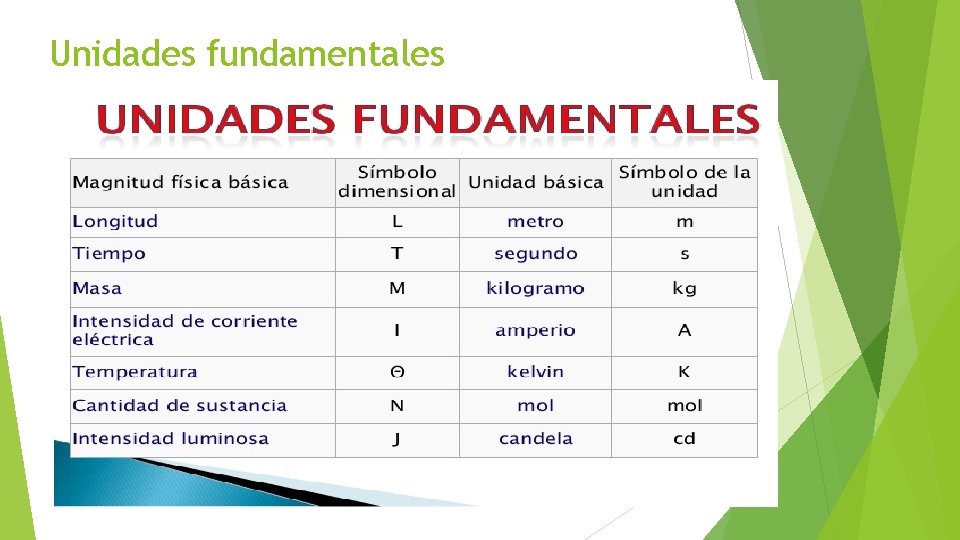 Unidades fundamentales

UNIDADES FUNDAMENTALES

| Magnitud física básica | Símbolo dimensional | Unidad básica | Símbolo de la unidad |
|---|---|---|---|
| Longitud | L | metro | m |
| Tiempo | T | segundo | s |
| Masa | M | kilogramo | kg |
| Intensidad de corriente eléctrica | I | amperio | A |
| Temperatura | Θ | kelvin | K |
| Cantidad de sustancia | N | mol | mol |
| Intensidad luminosa | J | candela | cd |